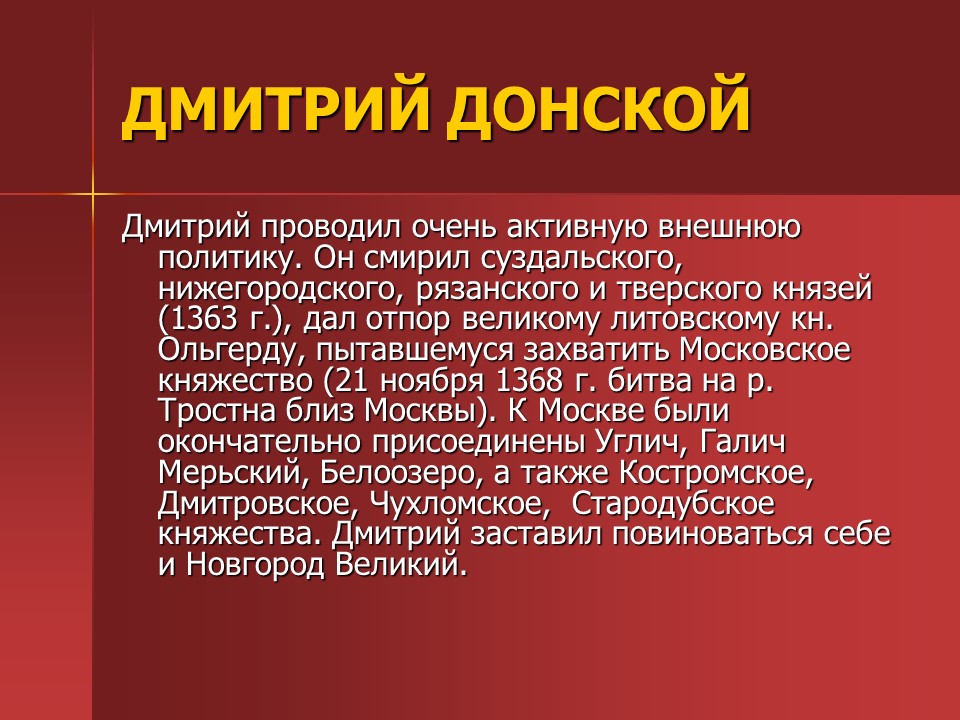 ДМИТРИЙ ДОНСКОЙ

Дмитрий проводил очень активную внешнюю политику. Он смирил суздальского, нижегородского, рязанского и тверского князей (1363 г.), дал отпор великому литовскому кн. Ольгерду, пытавшемуся захватить Московское княжество (21 ноября 1368 г. битва на р. Тростна близ Москвы). К Москве были окончательно присоединены Углич, Галич Мерьский, Белоозеро, а также Костромское, Дмитровское, Чухломское, Стародубское княжества. Дмитрий заставил повиноваться себе и Новгород Великий.